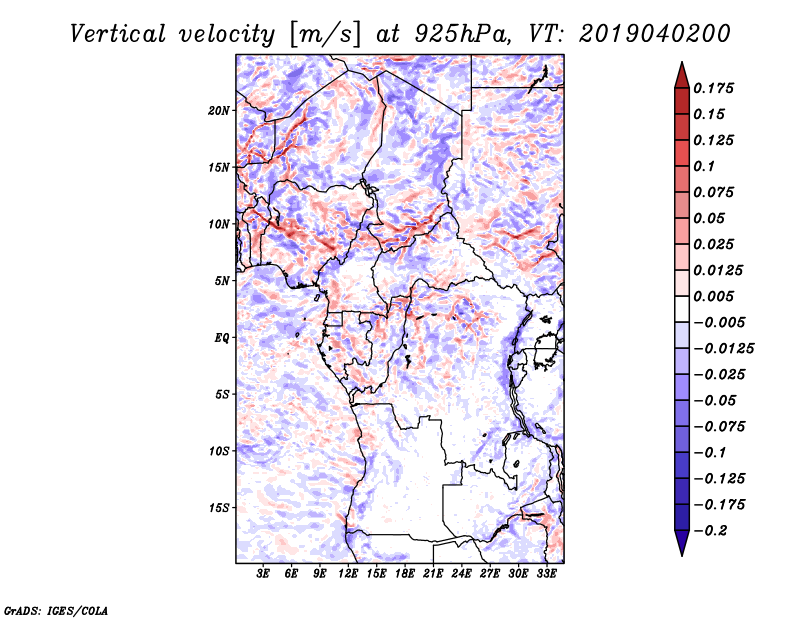 Vertical velocity [m/s] at 925hPa, VT: 2019040200

20N
15N
10N
5N
EQ
5S
10S
15S

3E 6E 9E 12E 15E 18E 21E 24E 27E 30E 33E

0.175
0.15
0.125
0.1
0.075
0.05
0.025
0.0125
0.005
−0.005
−0.0125
−0.025
−0.05
−0.075
−0.1
−0.125
−0.175
−0.2

GrADS: IGES/COLA